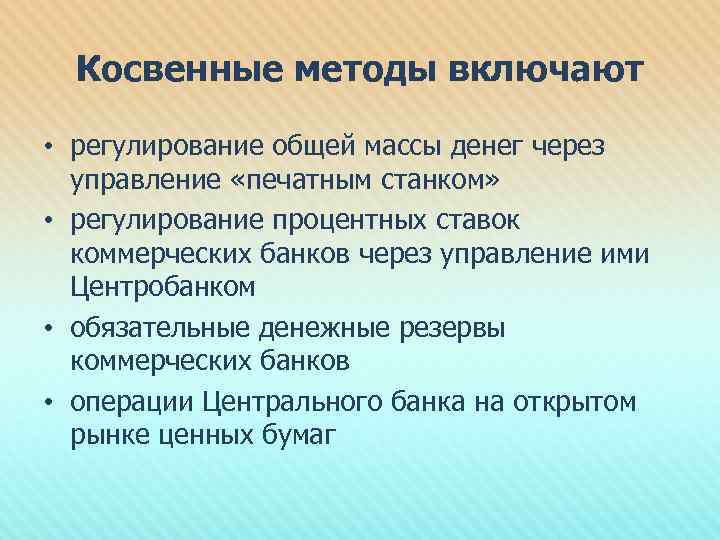 Косвенные методы включают

• регулирование общей массы денег через управление «печатным станком»
• регулирование процентных ставок коммерческих банков через управление ими Центробанком
• обязательные денежные резервы коммерческих банков
• операции Центрального банка на открытом рынке ценных бумаг